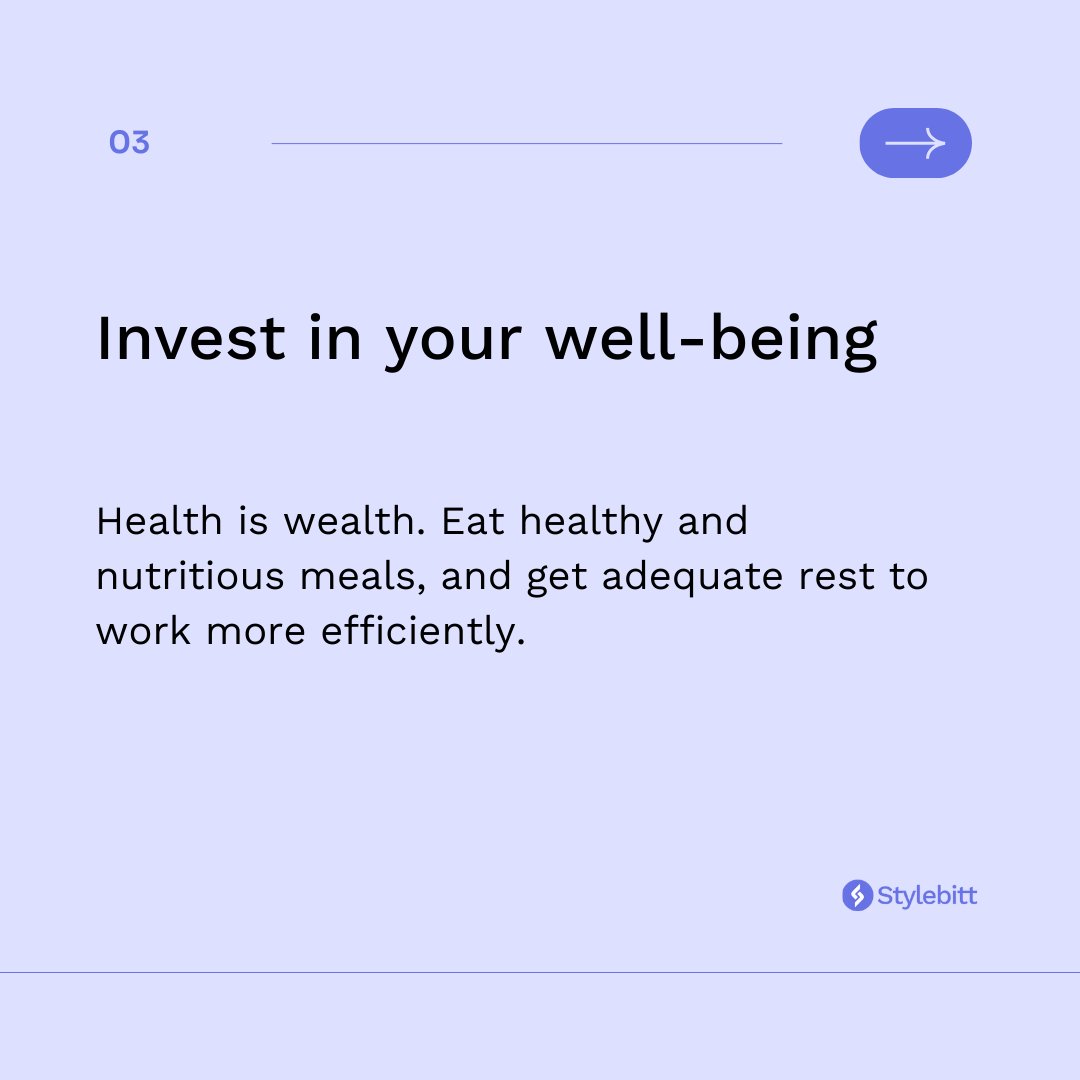 03

Invest in your well-being

Health is wealth. Eat healthy and nutritious meals, and get adequate rest to work more efficiently.

Stylebitt